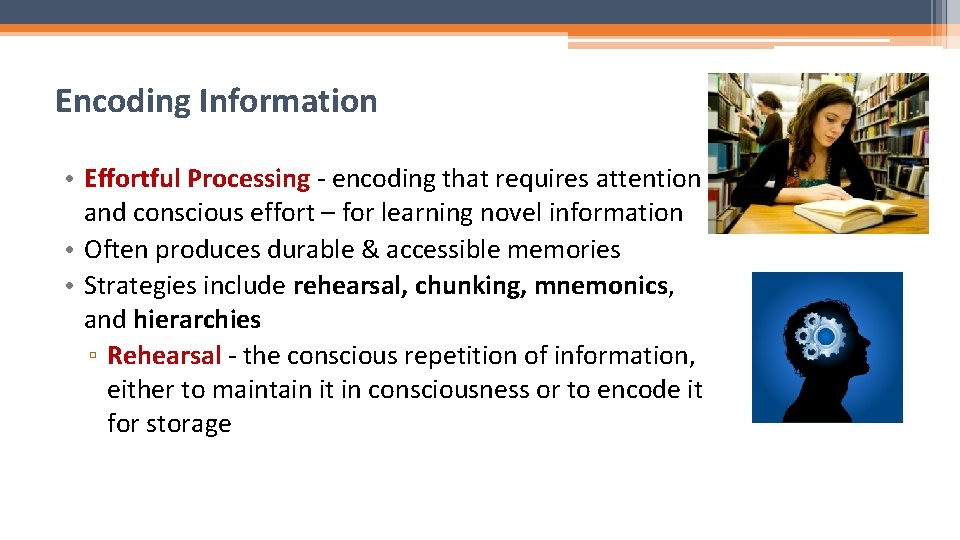 Encoding Information

• Effortful Processing - encoding that requires attention and conscious effort – for learning novel information
• Often produces durable & accessible memories
• Strategies include rehearsal, chunking, mnemonics, and hierarchies
▫ Rehearsal - the conscious repetition of information, either to maintain it in consciousness or to encode it for storage